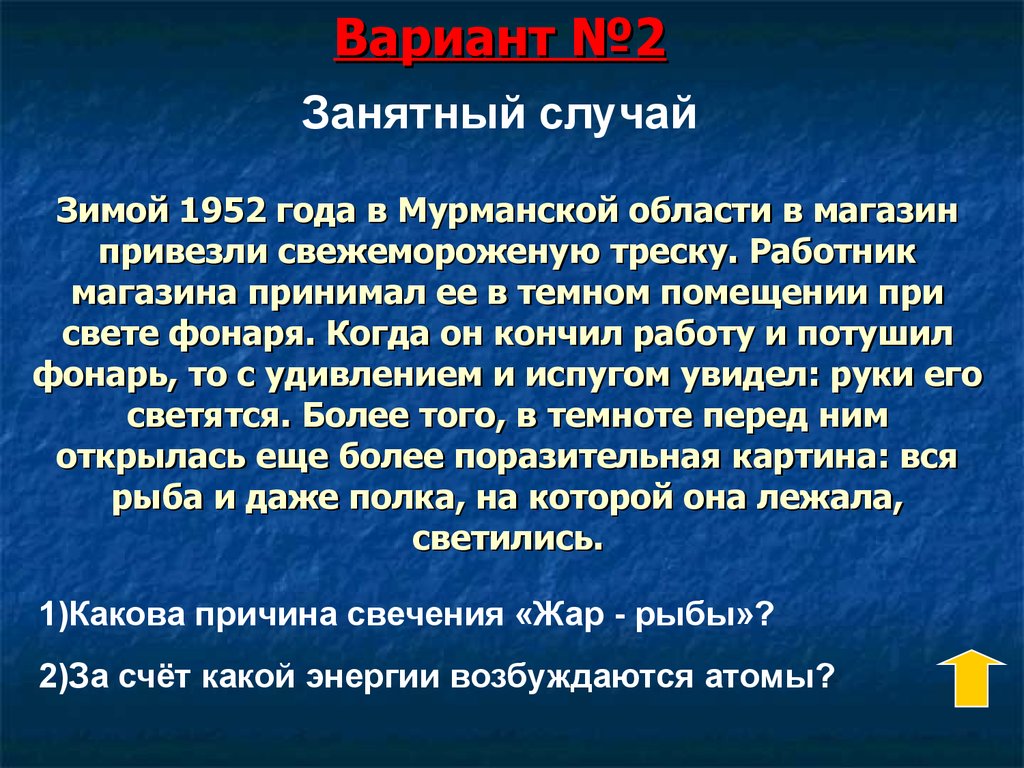 Вариант №2

Занятный случай

Зимой 1952 года в Мурманской области в магазин привезли свежемороженую треску. Работник магазина принимал ее в темном помещении при свете фонаря. Когда он кончил работу и потушил фонарь, то с удивлением и испугом увидел: руки его светятся. Более того, в темноте перед ним открылась еще более поразительная картина: вся рыба и даже полка, на которой она лежала, светились.

1)Какова причина свечения «Жар - рыбы»?

2)За счёт какой энергии возбуждаются атомы?